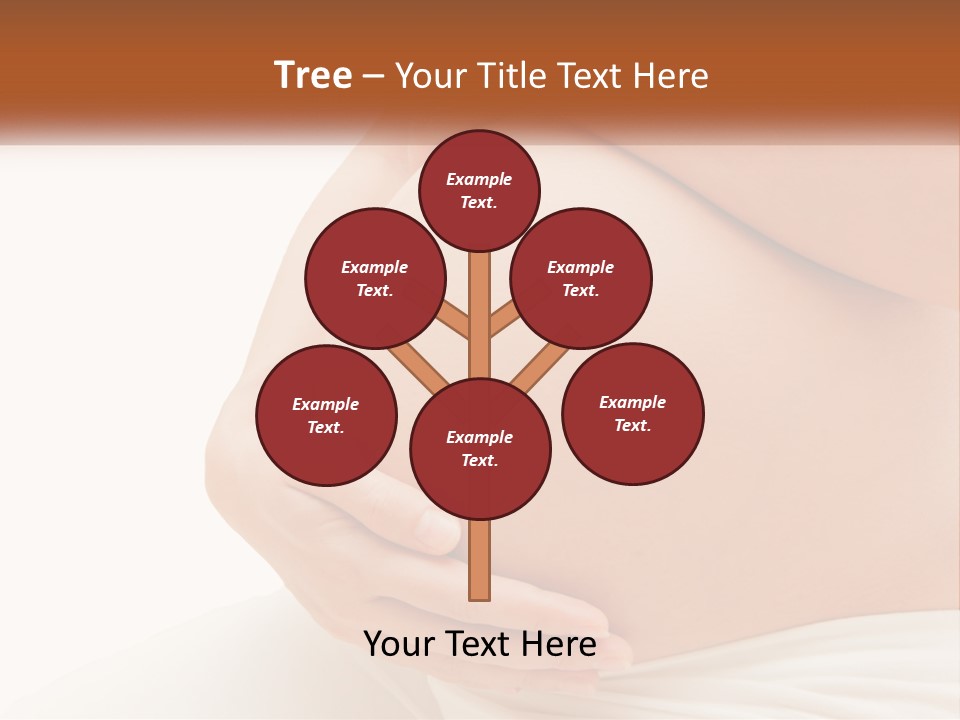 Tree – Your Title Text Here

Example Text.

Example Text.

Example Text.

Example Text.

Example Text.

Example Text.

Your Text Here